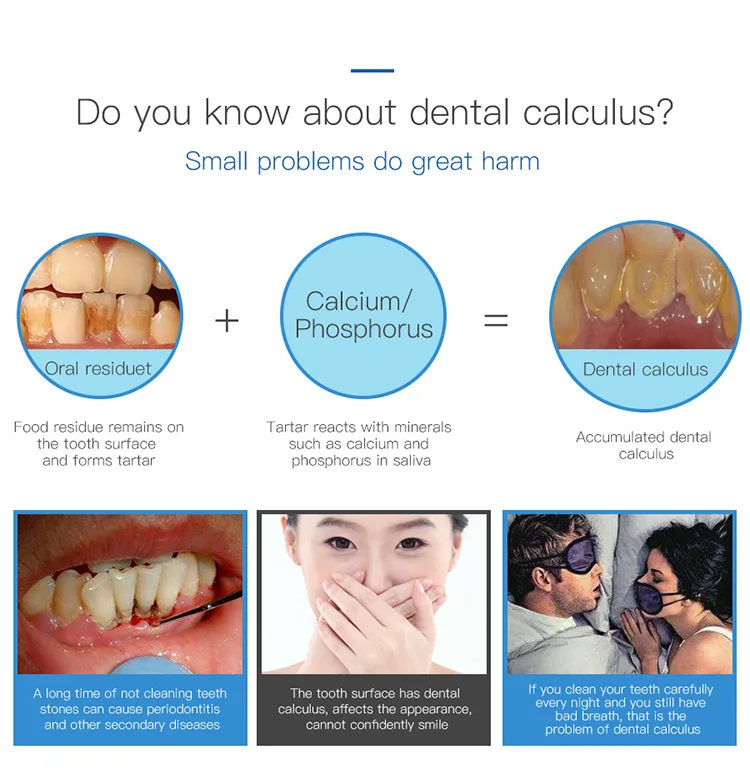 Do you know about dental calculus?

Small problems do great harm

Oral residuet

+

Calcium/ Phosphorus

=

Dental calculus

Food residue remains on the tooth surface and forms tartar

Tartar reacts with minerals such as calcium and phosphorus in saliva

Accumulated dental calculus

A long time of not cleaning teeth stones can cause periodontitis and other secondary diseases

The tooth surface has dental calculus, affects the appearance, cannot confidently smile

If you clean your teeth carefully every night and you still have bad breath, that is the problem of dental calculus